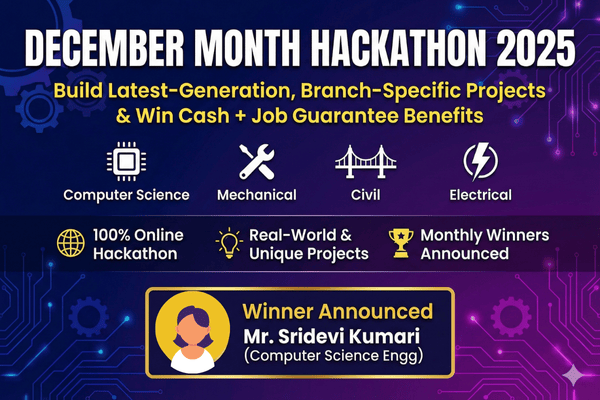 DECEMBER MONTH HACKATHON 2025

Build Latest-Generation, Branch-Specific Projects & Win Cash + Job Guarantee Benefits

Computer Science

Mechanical

Civil

Electrical

100% Online Hackathon

Real-World & Unique Projects

Monthly Winners Announced

Winner Announced

Mr. Sridevi Kumari

(Computer Science Engg)